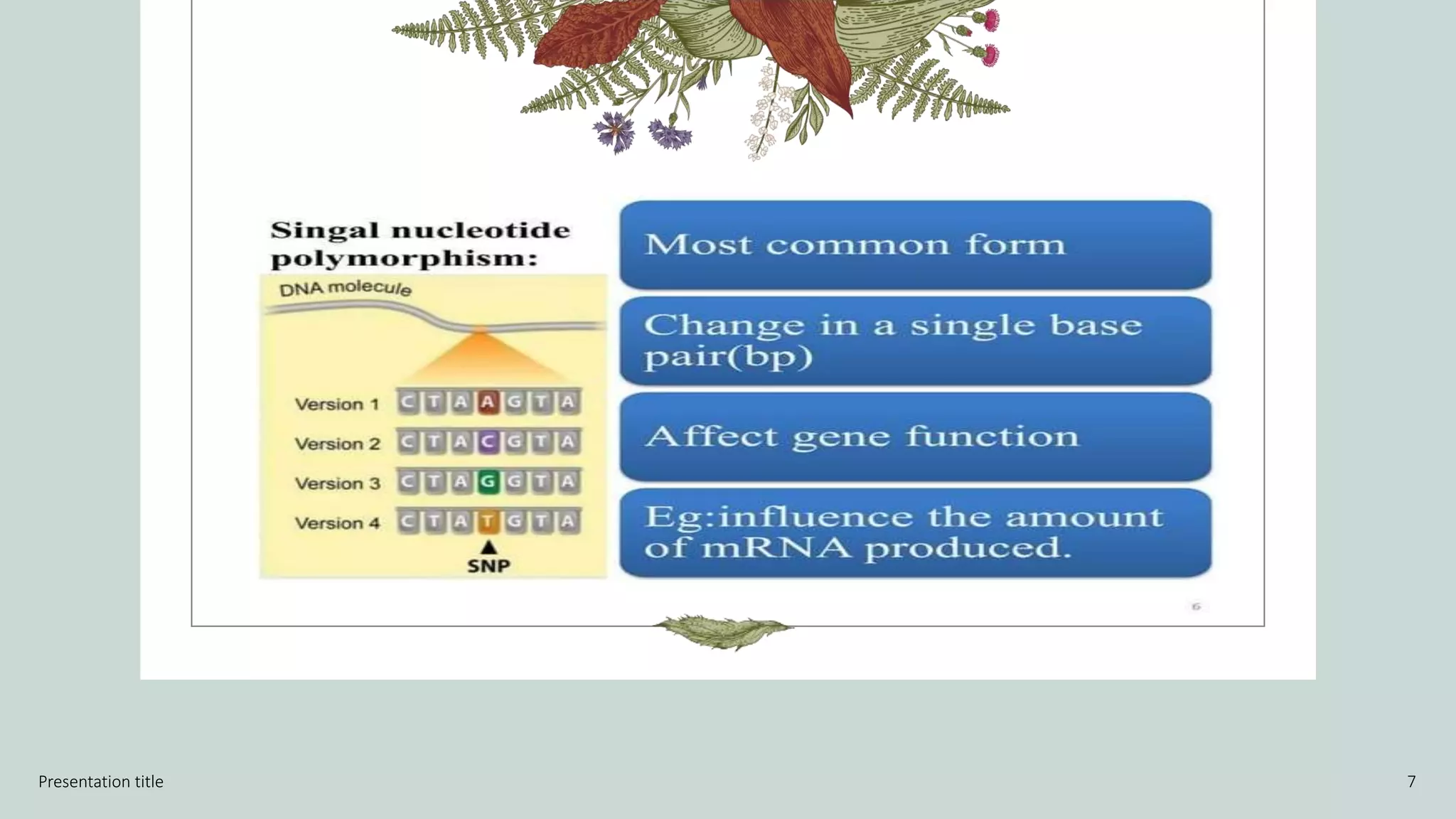 Singal nucleotide polymorphism:

DNA molecule

Version 1 C T A A G T A
Version 2 C T A C G T A
Version 3 C T A G G T A
Version 4 C T A T G T A

SNP

Most common form

Change in a single base pair(bp)

Affect gene function

Eg:influence the amount of mRNA produced.

6

Presentation title

7